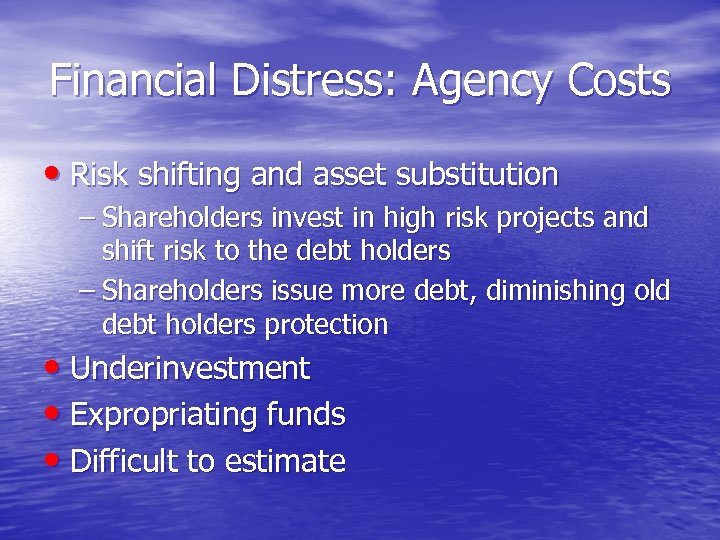 Financial Distress: Agency Costs

• Risk shifting and asset substitution
– Shareholders invest in high risk projects and shift risk to the debt holders
– Shareholders issue more debt, diminishing old debt holders protection
• Underinvestment
• Expropriating funds
• Difficult to estimate